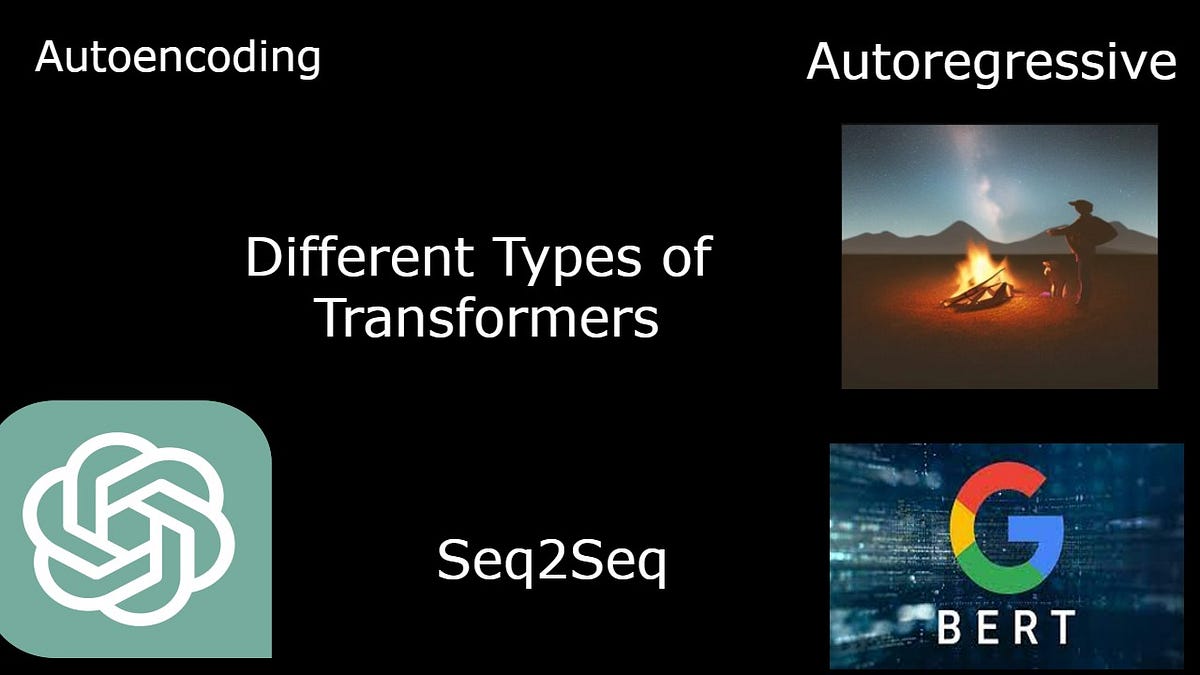 Autoencoding

Autoregressive

Different Types of Transformers

Seq2Seq

G
BERT